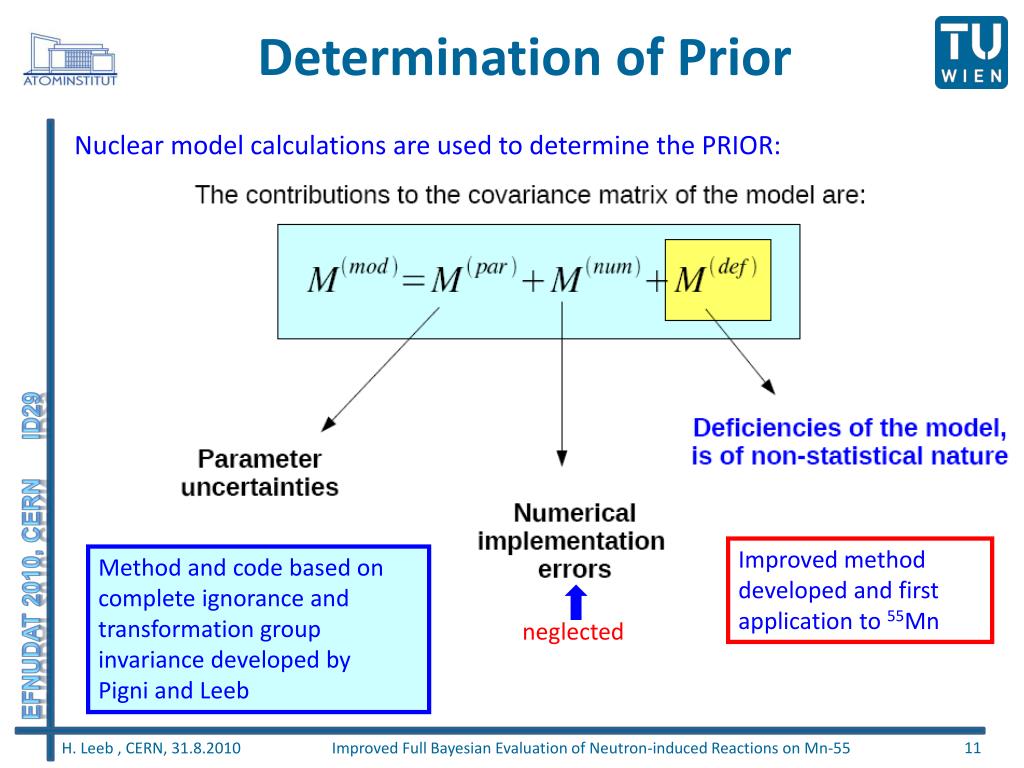 ATOMINSTITUT

Determination of Prior

TU WIEN

Nuclear model calculations are used to determine the PRIOR:

The contributions to the covariance matrix of the model are:

$M^{(mod)} = M^{(par)} + M^{(num)} + M^{(def)}$

Parameter uncertainties

Numerical implementation errors

Deficiencies of the model, is of non-statistical nature

Method and code based on complete ignorance and transformation group invariance developed by Pigni and Leeb

neglected

Improved method developed and first application to $^{55}$Mn

EFNUDAT 2010, CERN ID29

H. Leeb , CERN, 31.8.2010

Improved Full Bayesian Evaluation of Neutron-induced Reactions on Mn-55

11